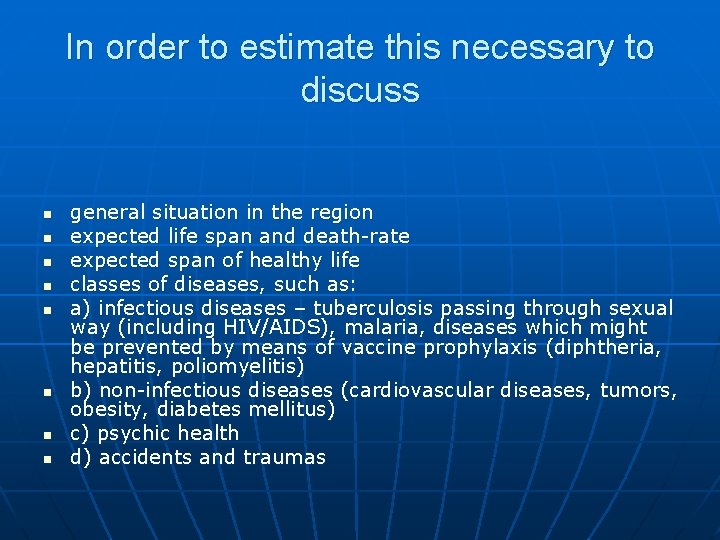 In order to estimate this necessary to discuss

- general situation in the region
- expected life span and death-rate
- expected span of healthy life
- classes of diseases, such as:
- a) infectious diseases – tuberculosis passing through sexual way (including HIV/AIDS), malaria, diseases which might be prevented by means of vaccine prophylaxis (diphtheria, hepatitis, poliomyelitis)
- b) non-infectious diseases (cardiovascular diseases, tumors, obesity, diabetes mellitus)
- c) psychic health
- d) accidents and traumas